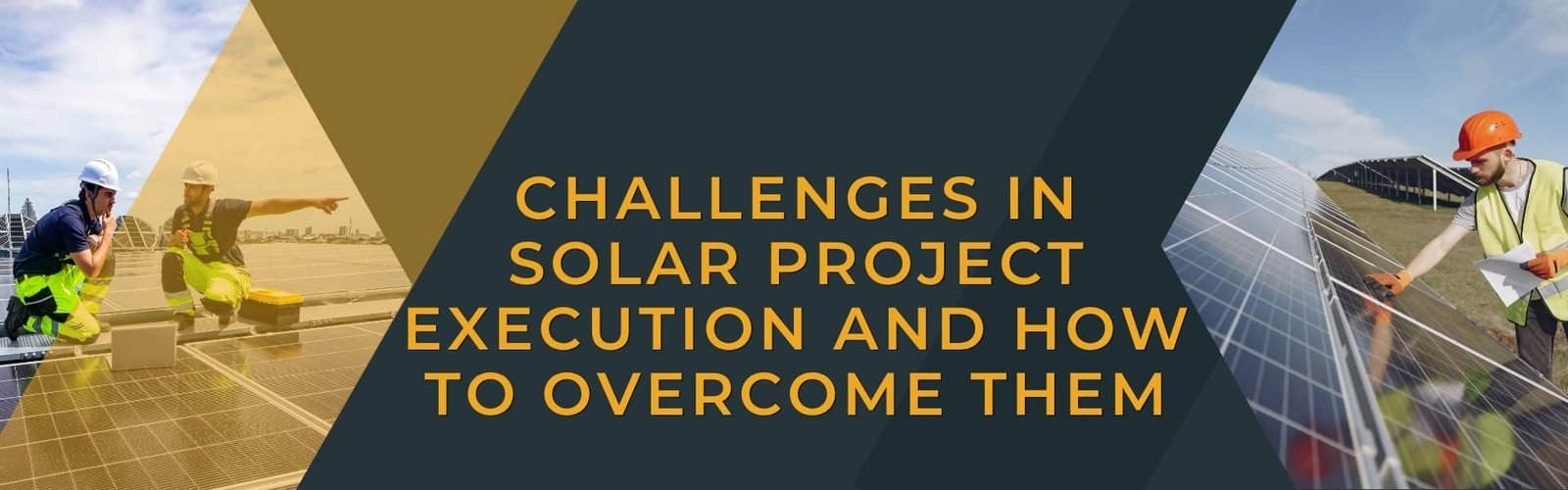 CHALLENGES IN SOLAR PROJECT EXECUTION AND HOW TO OVERCOME THEM